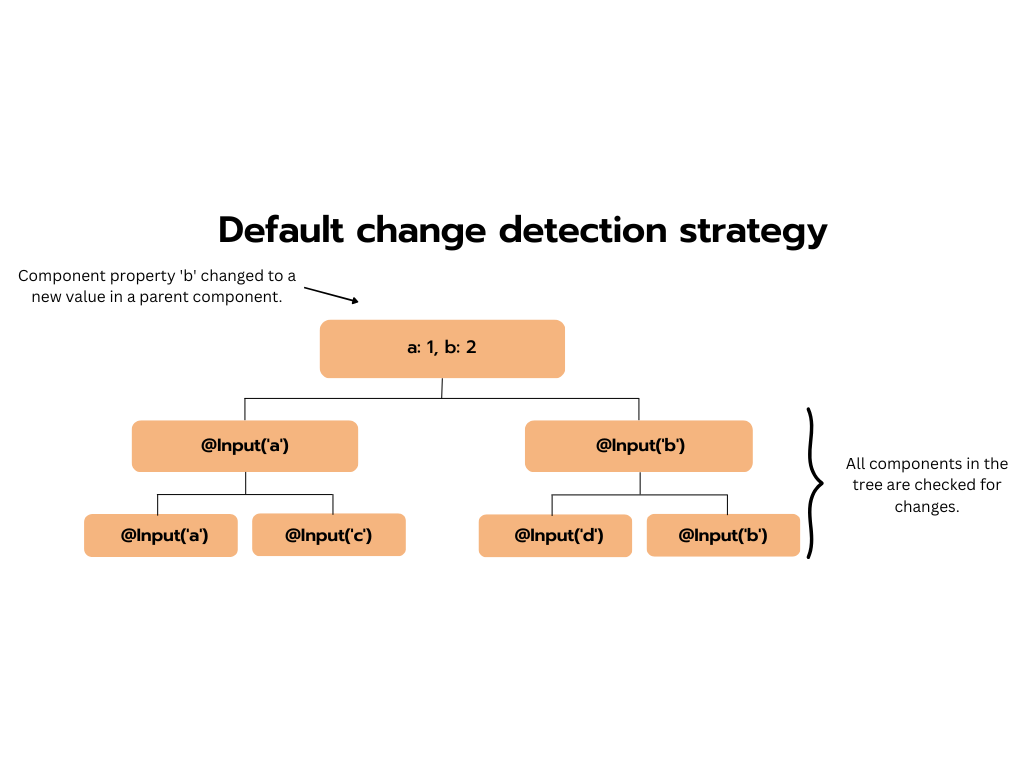 Default change detection strategy

Component property 'b' changed to a new value in a parent component.

a: 1, b: 2

@Input('a')

@Input('b')

@Input('a')

@Input('c')

@Input('d')

@Input('b')

All components in the tree are checked for changes.